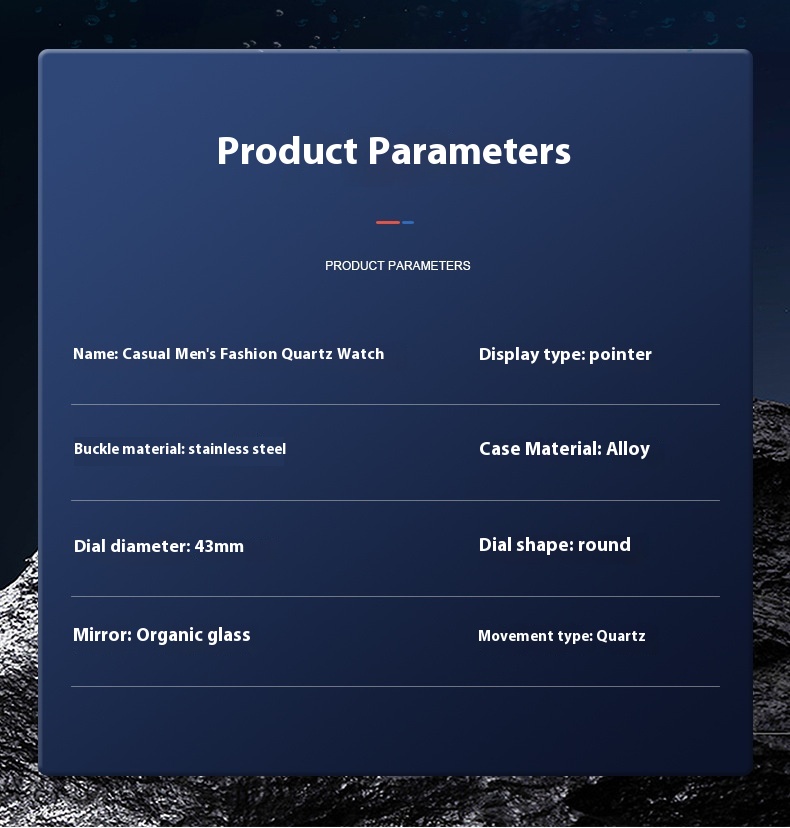 Product Parameters

PRODUCT PARAMETERS

Name: Casual Men's Fashion Quartz Watch

Display type: pointer

Buckle material: stainless steel

Case Material: Alloy

Dial diameter: 43mm

Dial shape: round

Mirror: Organic glass

Movement type: Quartz